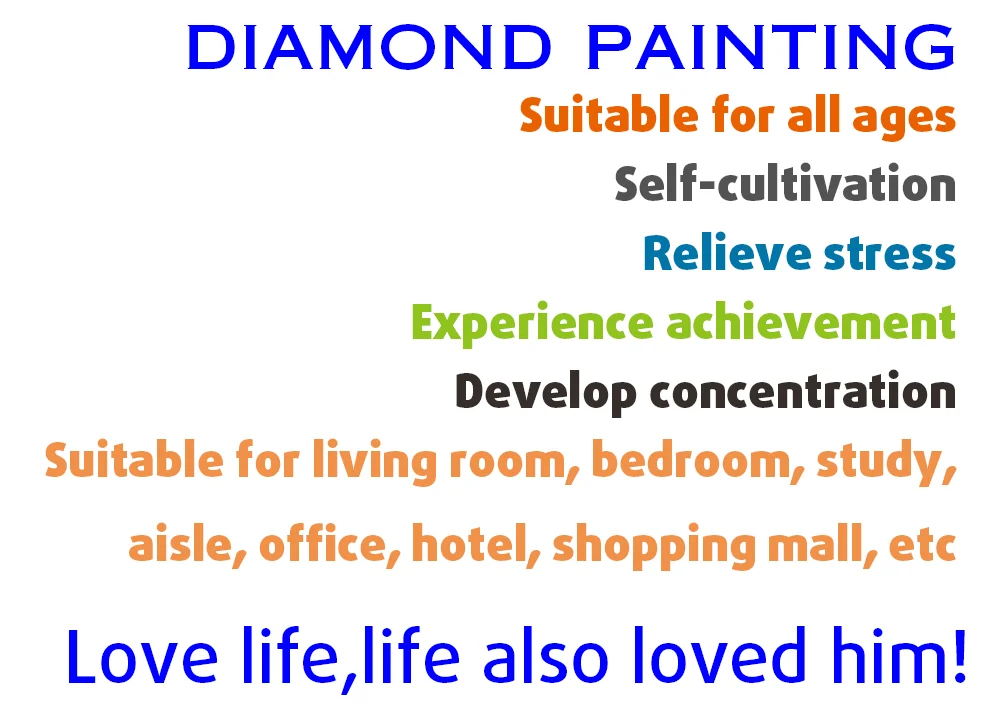 DIAMOND PAINTING

Suitable for all ages

Self-cultivation

Relieve stress

Experience achievement

Develop concentration

Suitable for living room, bedroom, study, aisle, office, hotel, shopping mall, etc

Love life,life also loved him!